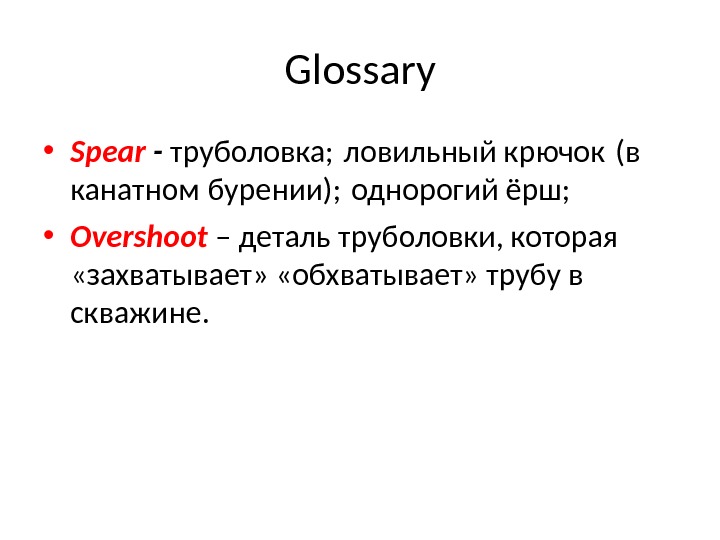 Glossary

• Spear - труболовка; ловильный крючок (в канатном бурении); однорогий ёрш;

• Overshoot – деталь труболовки, которая «захватывает» «обхватывает» трубу в скважине.